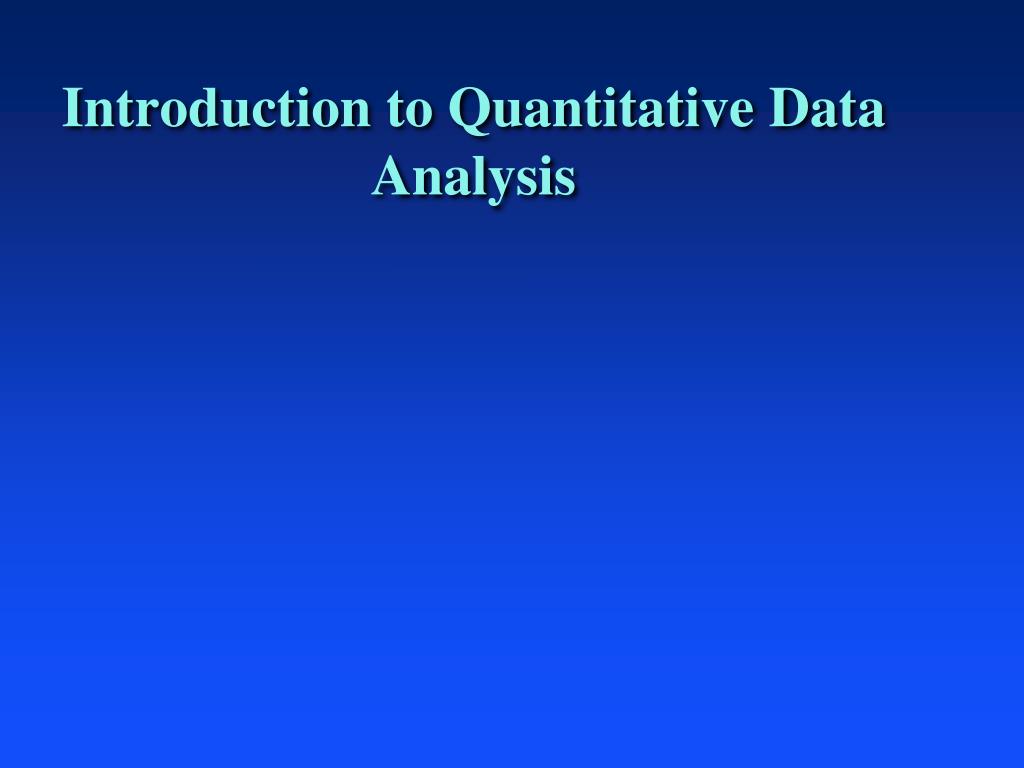 Introduction to Quantitative Data Analysis